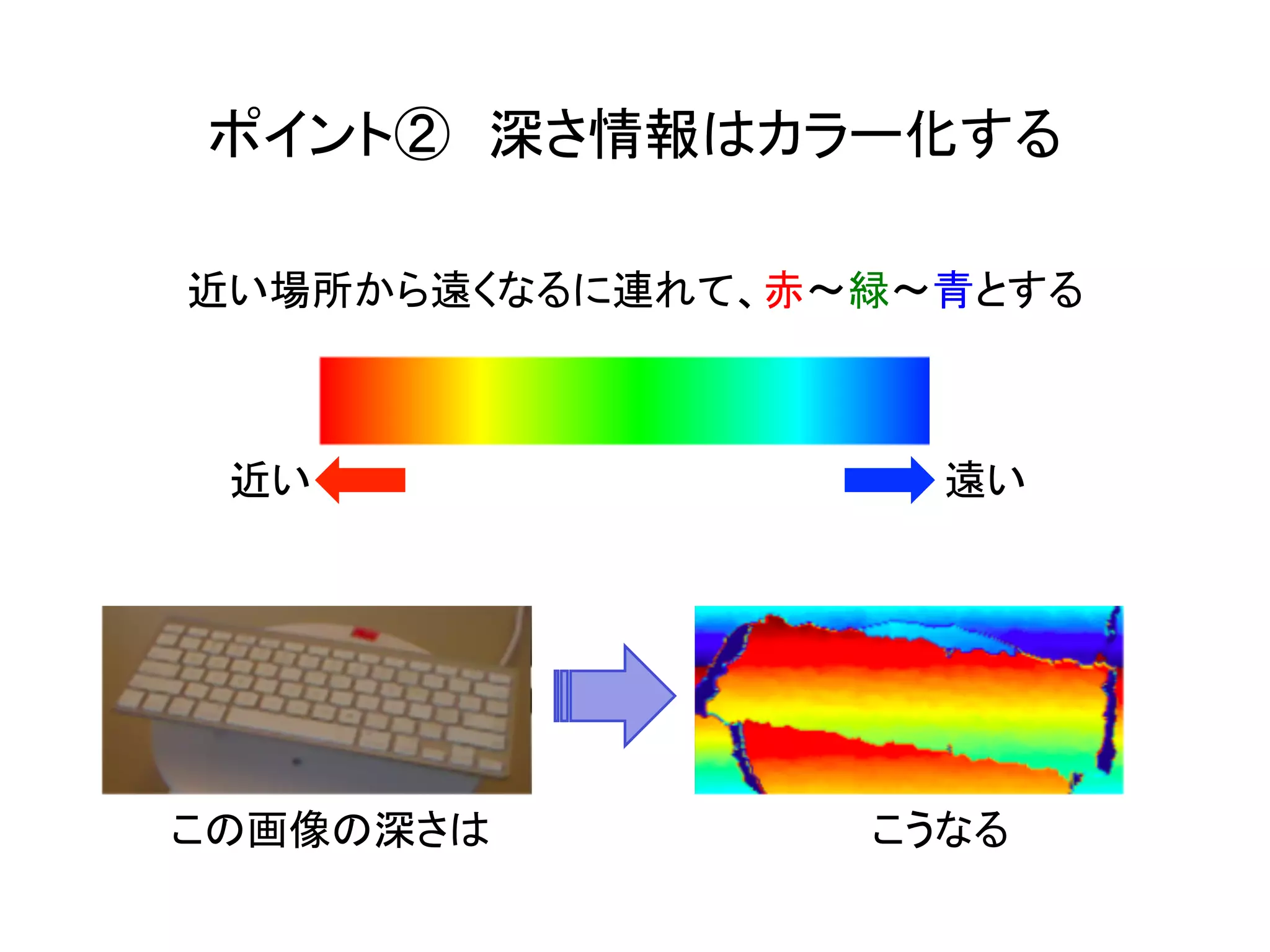 ポイント② 深さ情報はカラー化する

近い場所から遠くなるに連れて、赤～緑～青とする

近い

遠い

この画像の深さは

こうなる